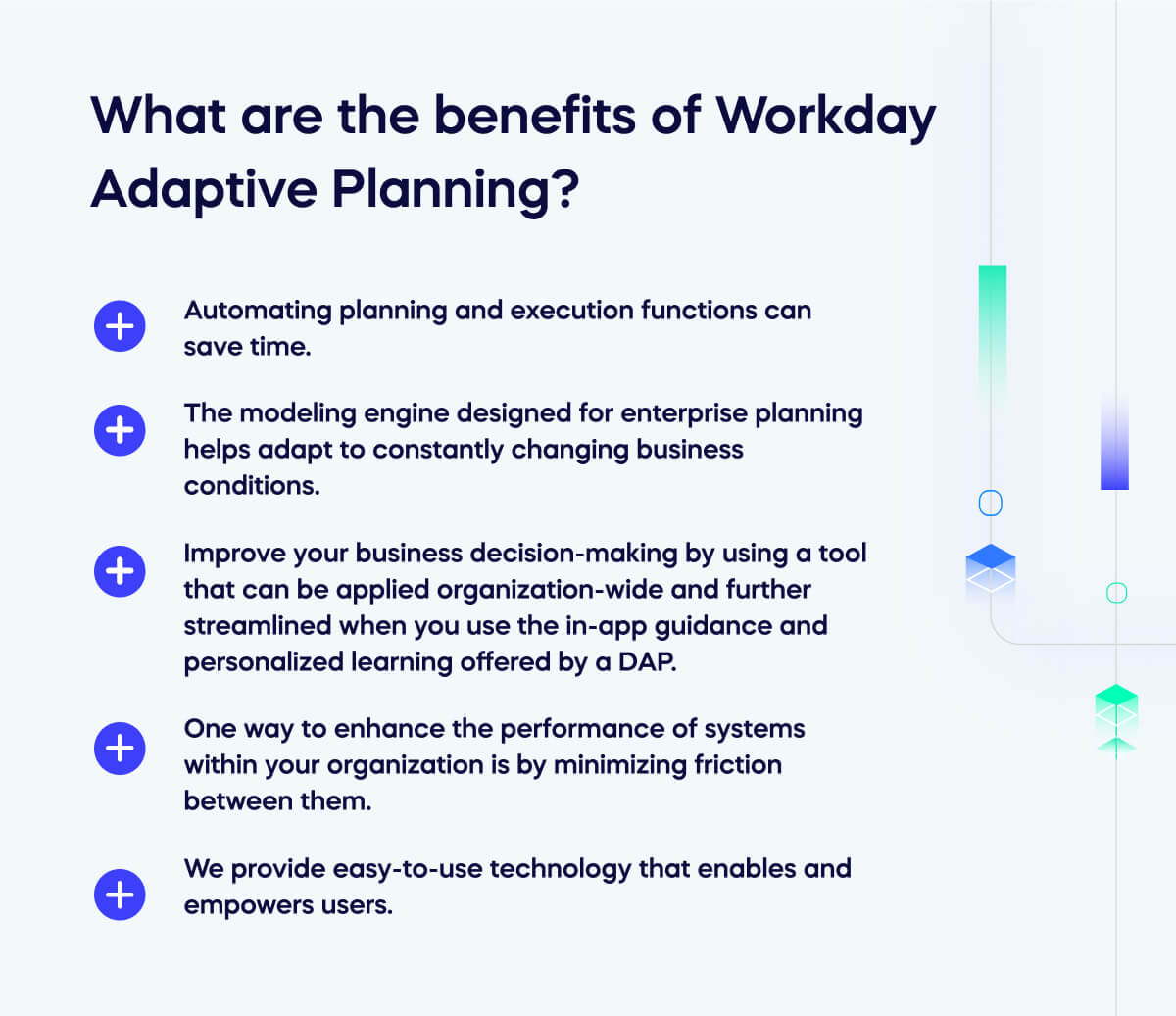 What are the benefits of Workday Adaptive Planning?

Automating planning and execution functions can save time.

The modeling engine designed for enterprise planning helps adapt to constantly changing business conditions.

Improve your business decision-making by using a tool that can be applied organization-wide and further streamlined when you use the in-app guidance and personalized learning offered by a DAP.

One way to enhance the performance of systems within your organization is by minimizing friction between them.

We provide easy-to-use technology that enables and empowers users.